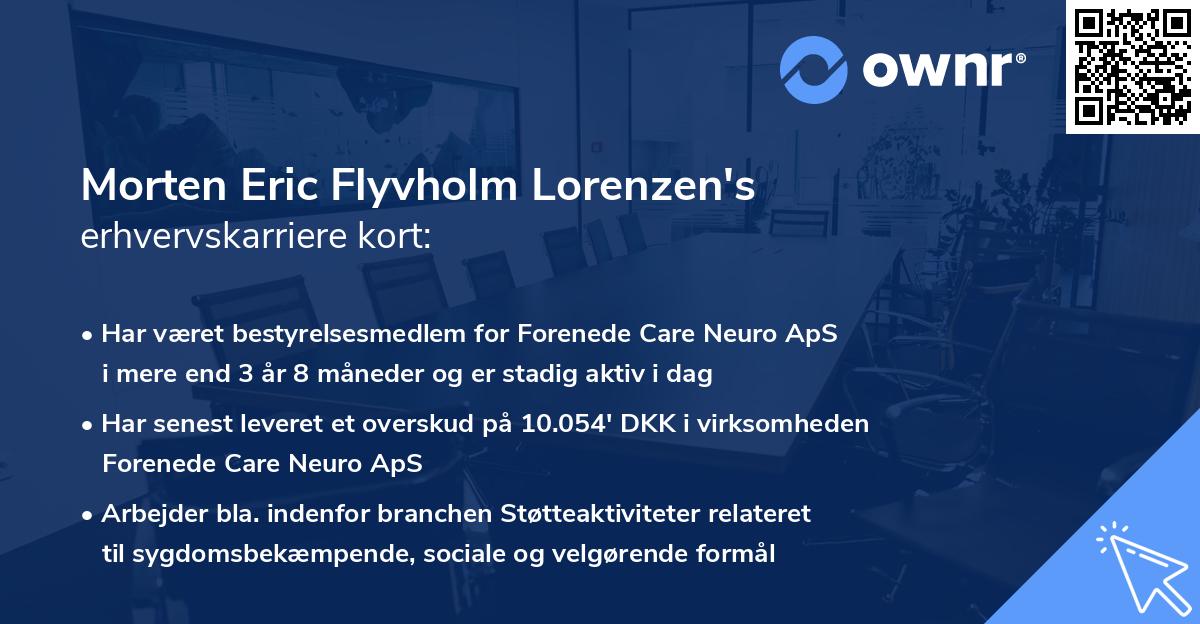 ownr®

Morten Eric Flyvholm Lorenzen's
erhvervskarriere kort:

• Har været bestyrelsesmedlem for Forenede Care Neuro ApS i mere end 3 år 8 måneder og er stadig aktiv i dag

• Har senest leveret et overskud på 10.054' DKK i virksomheden Forenede Care Neuro ApS

• Arbejder bla. indenfor branchen Støtteaktiviteter relateret til sygdomsbekæmpende, sociale og velgørende formål